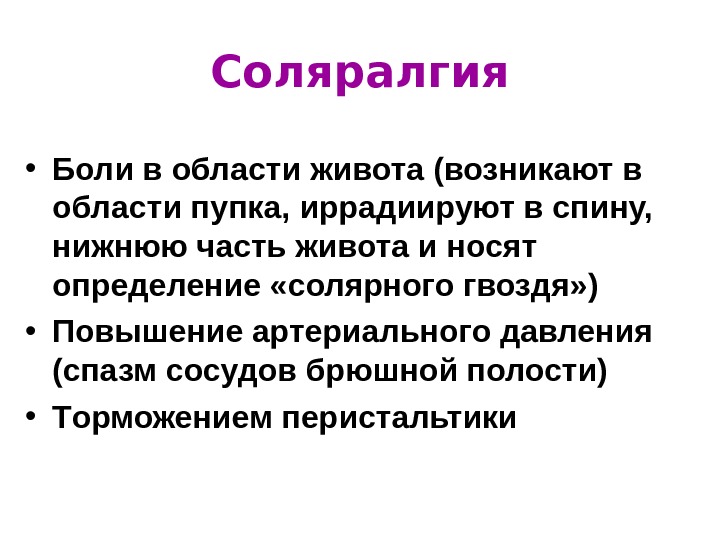 Соляралгия

• Боли в области живота (возникают в области пупка, иррадиируют в спину, нижнюю часть живота и носят определение «солярного гвоздя»)
• Повышение артериального давления (спазм сосудов брюшной полости)
• Торможением перистальтики